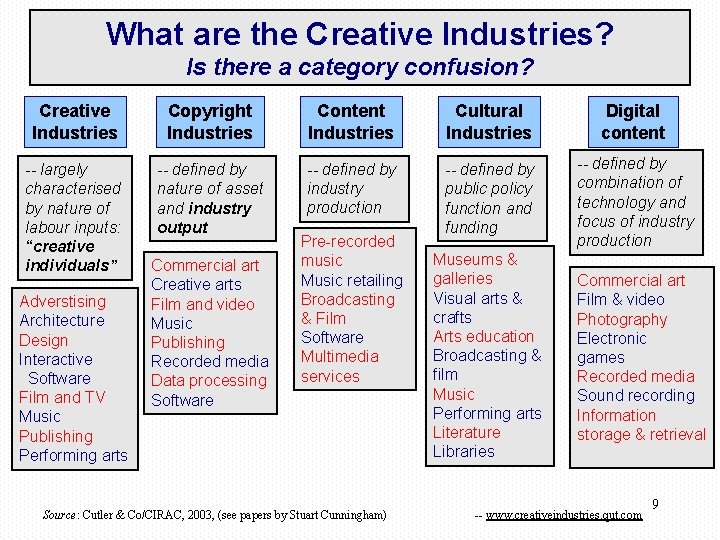 What are the Creative Industries?
Is there a category confusion?

Creative Industries

-- largely characterised by nature of labour inputs: "creative individuals"

Adverstising
Architecture
Design
Interactive Software
Film and TV
Music
Publishing
Performing arts

Copyright Industries

-- defined by nature of asset and industry output

Commercial art
Creative arts
Film and video
Music
Publishing
Recorded media
Data processing
Software

Content Industries

-- defined by industry production

Pre-recorded music
Music retailing
Broadcasting & Film
Software
Multimedia services

Cultural Industries

-- defined by public policy function and funding

Museums & galleries
Visual arts & crafts
Arts education
Broadcasting & film
Music
Performing arts
Literature
Libraries

Digital content

-- defined by combination of technology and focus of industry production

Commercial art
Film & video
Photography
Electronic games
Recorded media
Sound recording
Information storage & retrieval

Source: Cutler & Co/CIRAC, 2003, (see papers by Stuart Cunningham) -- www.creativeindustries.qut.com

9